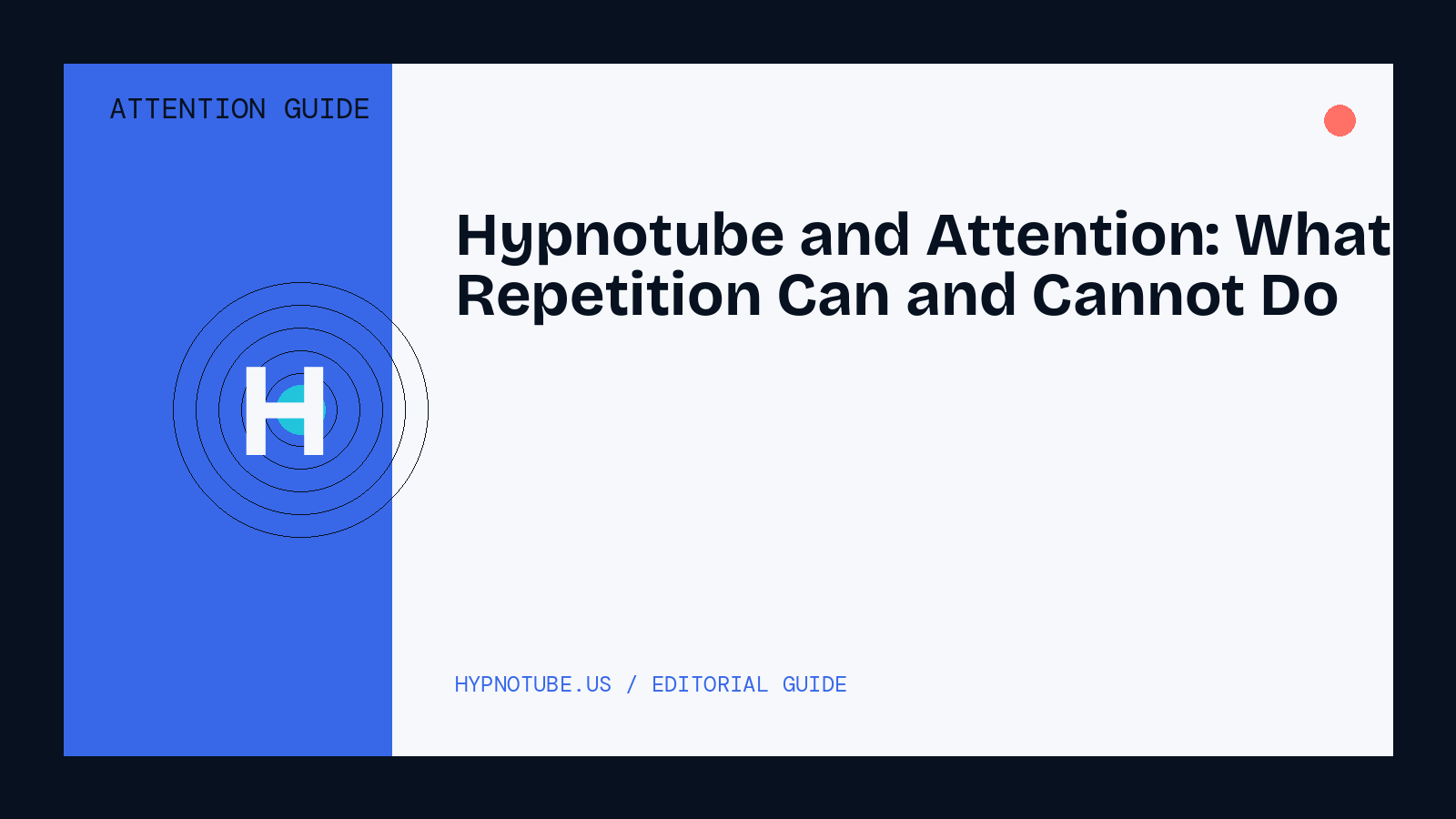 ATTENTION GUIDE

H

Hypnotube and Attention: What Repetition Can and Cannot Do

HYPNOTUBE.US / EDITORIAL GUIDE